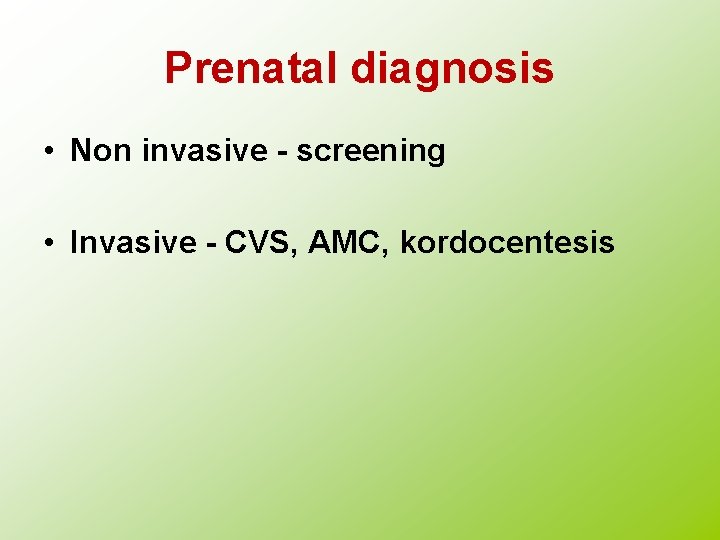 Prenatal diagnosis

• Non invasive - screening

• Invasive - CVS, AMC, kordocentesis